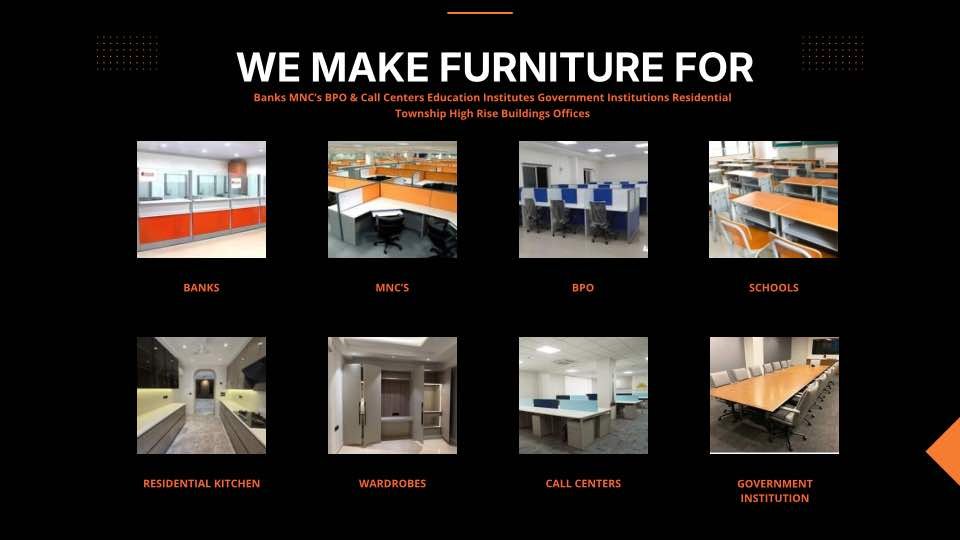 WE MAKE FURNITURE FOR

Banks MNC's BPO & Call Centers Education Institutes Government Institutions Residential Township High Rise Buildings Offices

BANKS

MNC'S

BPO

SCHOOLS

RESIDENTIAL KITCHEN

WARDROBES

CALL CENTERS

GOVERNMENT INSTITUTION